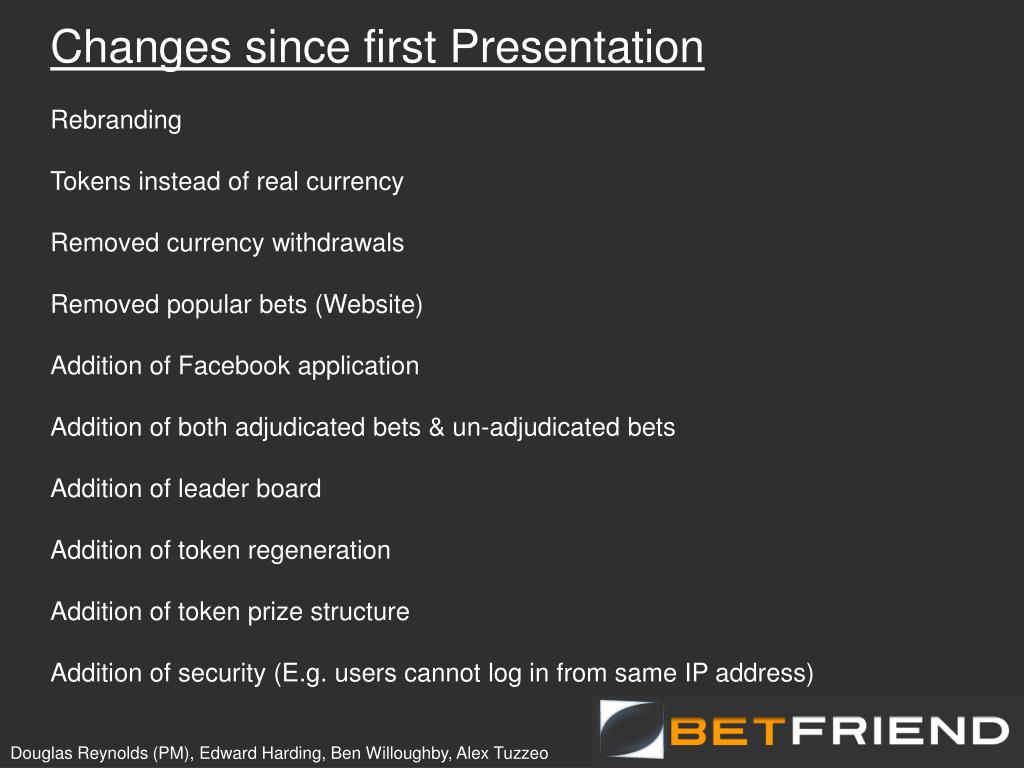 Changes since first Presentation

Rebranding

Tokens instead of real currency

Removed currency withdrawals

Removed popular bets (Website)

Addition of Facebook application

Addition of both adjudicated bets & un-adjudicated bets

Addition of leader board

Addition of token regeneration

Addition of token prize structure

Addition of security (E.g. users cannot log in from same IP address)

Douglas Reynolds (PM), Edward Harding, Ben Willoughby, Alex Tuzzeo

BETFRIEND